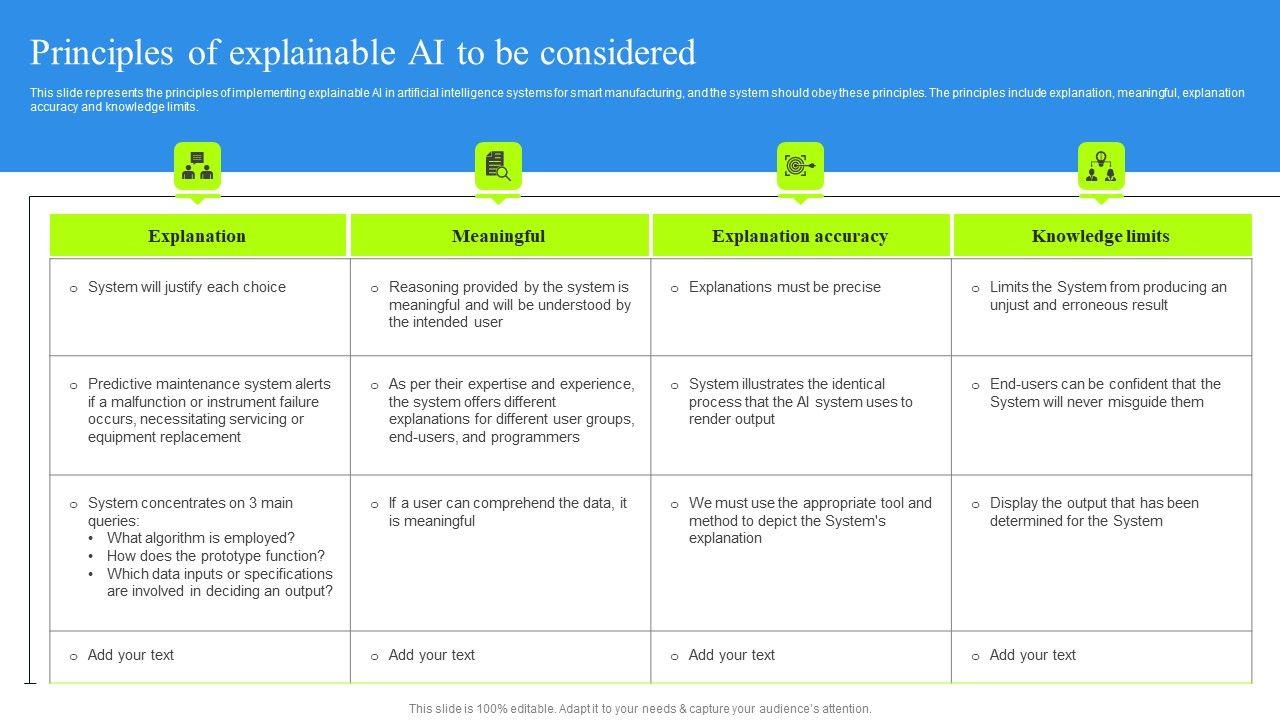 Principles of explainable AI to be considered

This slide represents the principles of implementing explainable AI in artificial intelligence systems for smart manufacturing, and the system should obey these principles. The principles include explanation, meaningful, explanation accuracy and knowledge limits.

| Explanation | Meaningful | Explanation accuracy | Knowledge limits |
|---|---|---|---|
| o System will justify each choice | o Reasoning provided by the system is meaningful and will be understood by the intended user | o Explanations must be precise | o Limits the System from producing an unjust and erroneous result |
| o Predictive maintenance system alerts if a malfunction or instrument failure occurs, necessitating servicing or equipment replacement | o As per their expertise and experience, the system offers different explanations for different user groups, end-users, and programmers | o System illustrates the identical process that the AI system uses to render output | o End-users can be confident that the System will never misguide them |
| o System concentrates on 3 main queries: • What algorithm is employed? • How does the prototype function? • Which data inputs or specifications are involved in deciding an output? | o If a user can comprehend the data, it is meaningful | o We must use the appropriate tool and method to depict the System's explanation | o Display the output that has been determined for the System |
| o Add your text | o Add your text | o Add your text | o Add your text |

This slide is 100% editable. Adapt it to your needs & capture your audience's attention.